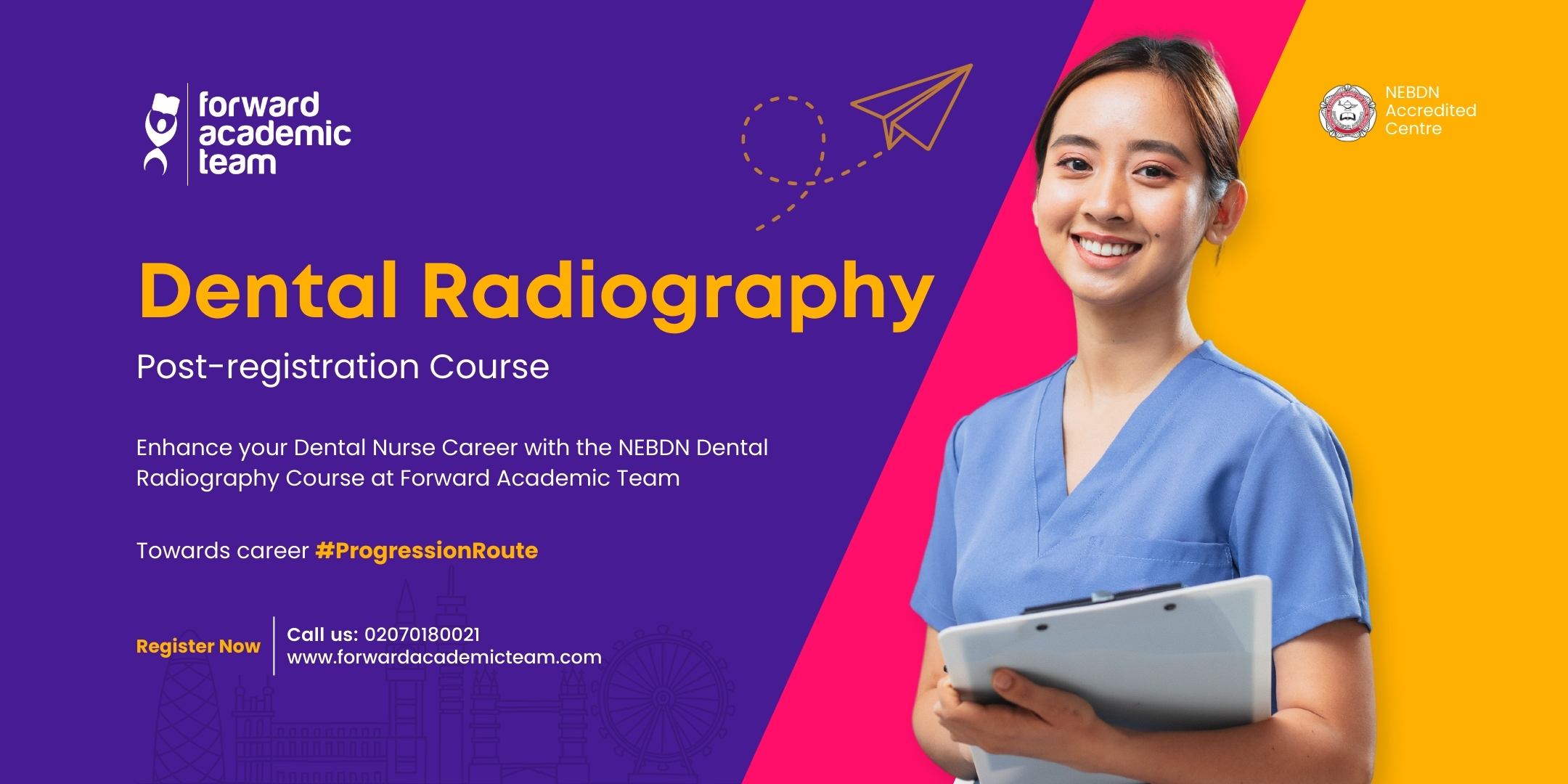 forward academic team

NEBDN Accredited Centre

Dental Radiography

Post-registration Course

Enhance your Dental Nurse Career with the NEBDN Dental Radiography Course at Forward Academic Team

Towards career #ProgressionRoute

Register Now

Call us: 02070180021
www.forwardacademicteam.com